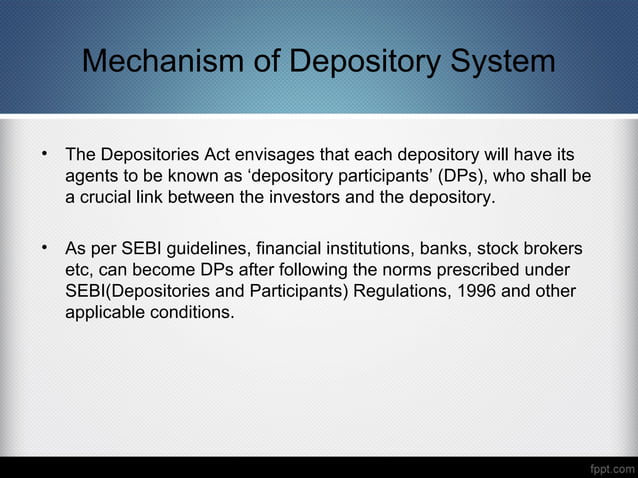 Mechanism of Depository System

• The Depositories Act envisages that each depository will have its agents to be known as ‘depository participants’ (DPs), who shall be a crucial link between the investors and the depository.

• As per SEBI guidelines, financial institutions, banks, stock brokers etc, can become DPs after following the norms prescribed under SEBI(Depositories and Participants) Regulations, 1996 and other applicable conditions.

fppt.com